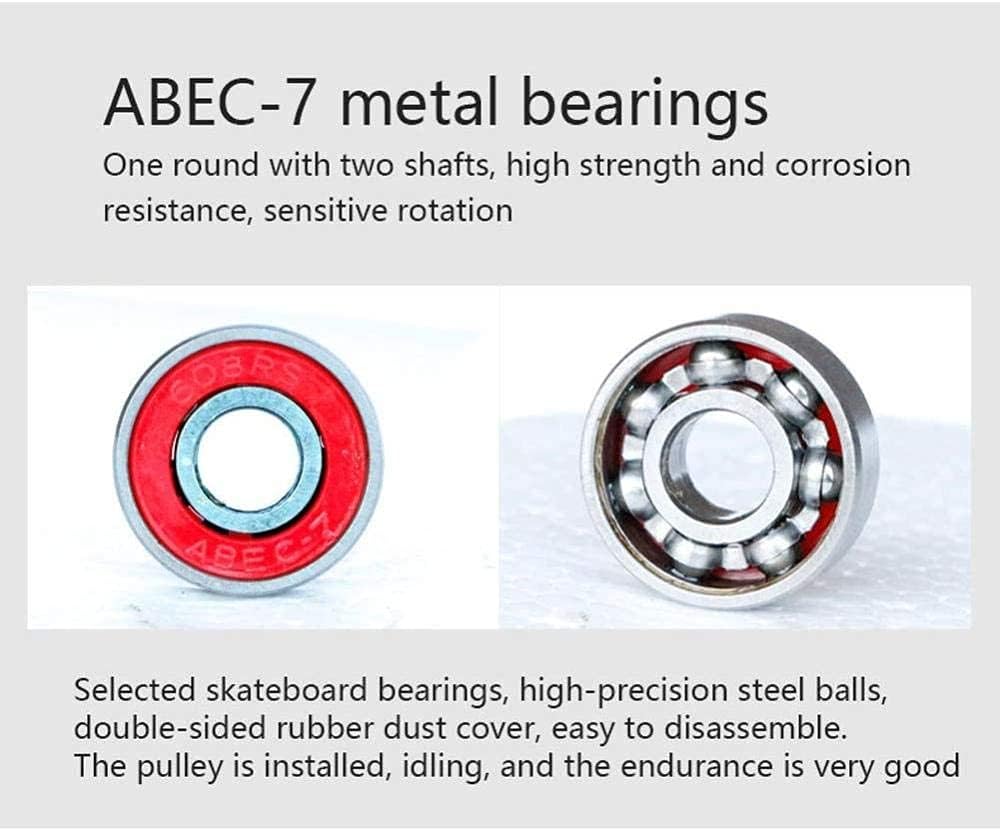 ABEC-7 metal bearings
One round with two shafts, high strength and corrosion resistance, sensitive rotation

608RS
ABEC-7

Selected skateboard bearings, high-precision steel balls, double-sided rubber dust cover, easy to disassemble.
The pulley is installed, idling, and the endurance is very good